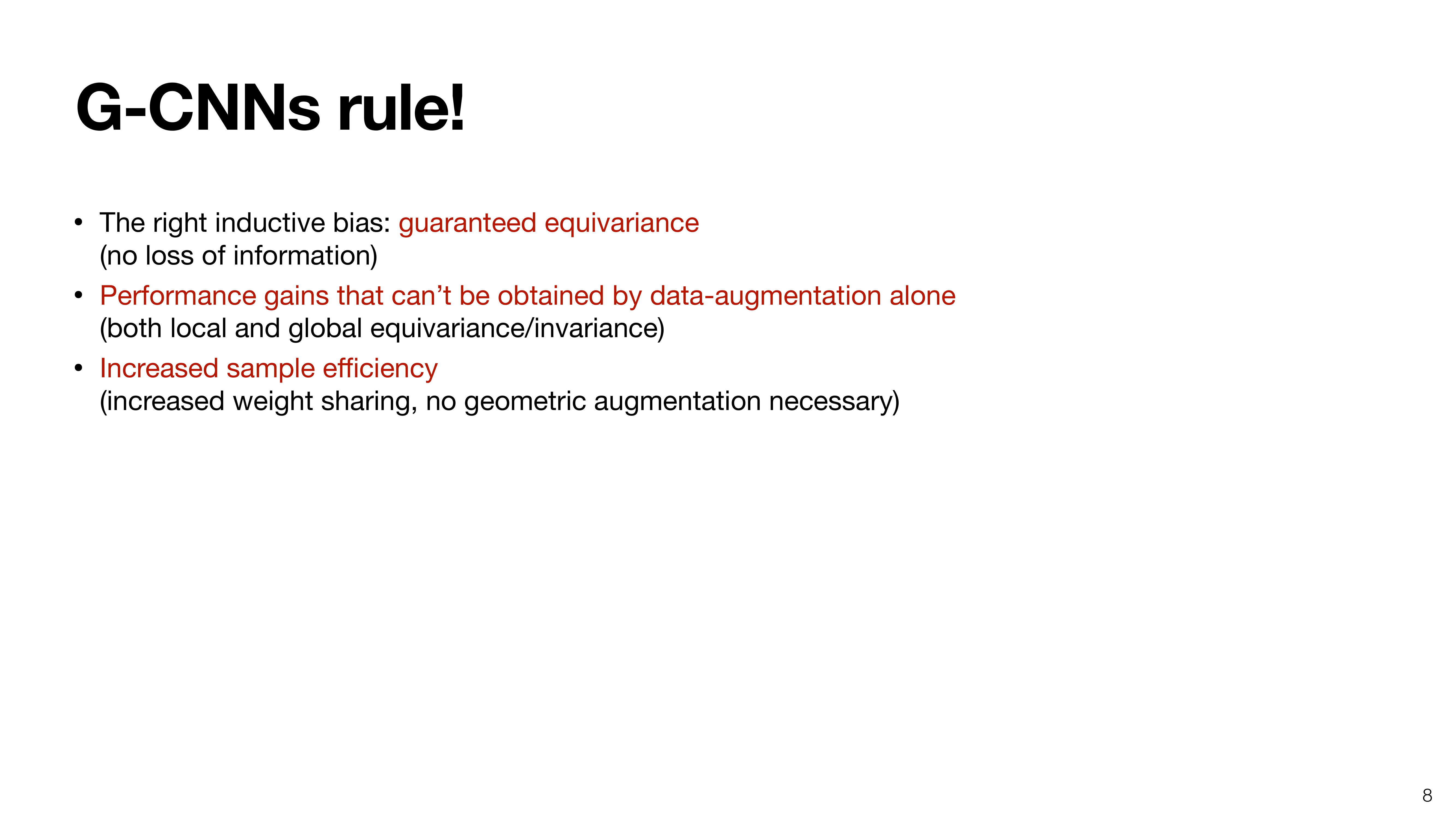 G-CNNs rule!

• The right inductive bias: guaranteed equivariance
(no loss of information)

• Performance gains that can’t be obtained by data-augmentation alone
(both local and global equivariance/invariance)

• Increased sample efficiency
(increased weight sharing, no geometric augmentation necessary)

8